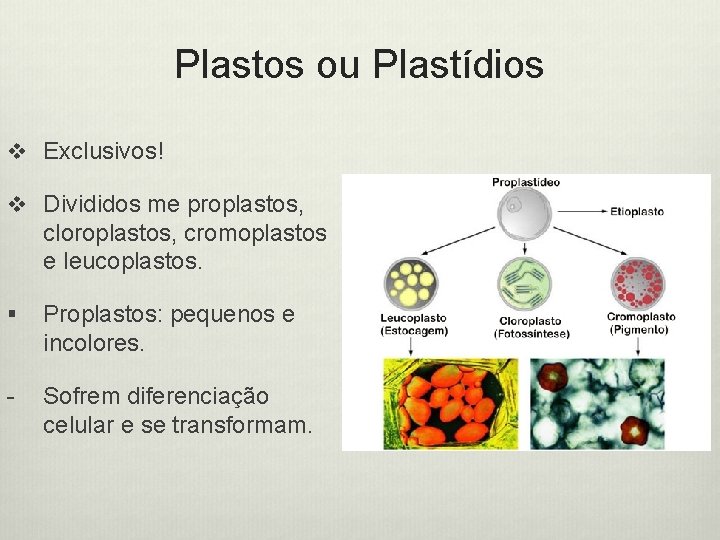 Plastos ou Plastídios

❖ Exclusivos!

❖ Divididos me proplastos, cloroplastos, cromoplastos e leucoplastos.

▪ Proplastos: pequenos e incolores.

- Sofrem diferenciação celular e se transformam.

Proplastídeo

Etioplasto

Leucoplasto (Estocagem)

Cloroplasto (Fotossíntese)

Cromoplasto (Pigmento)